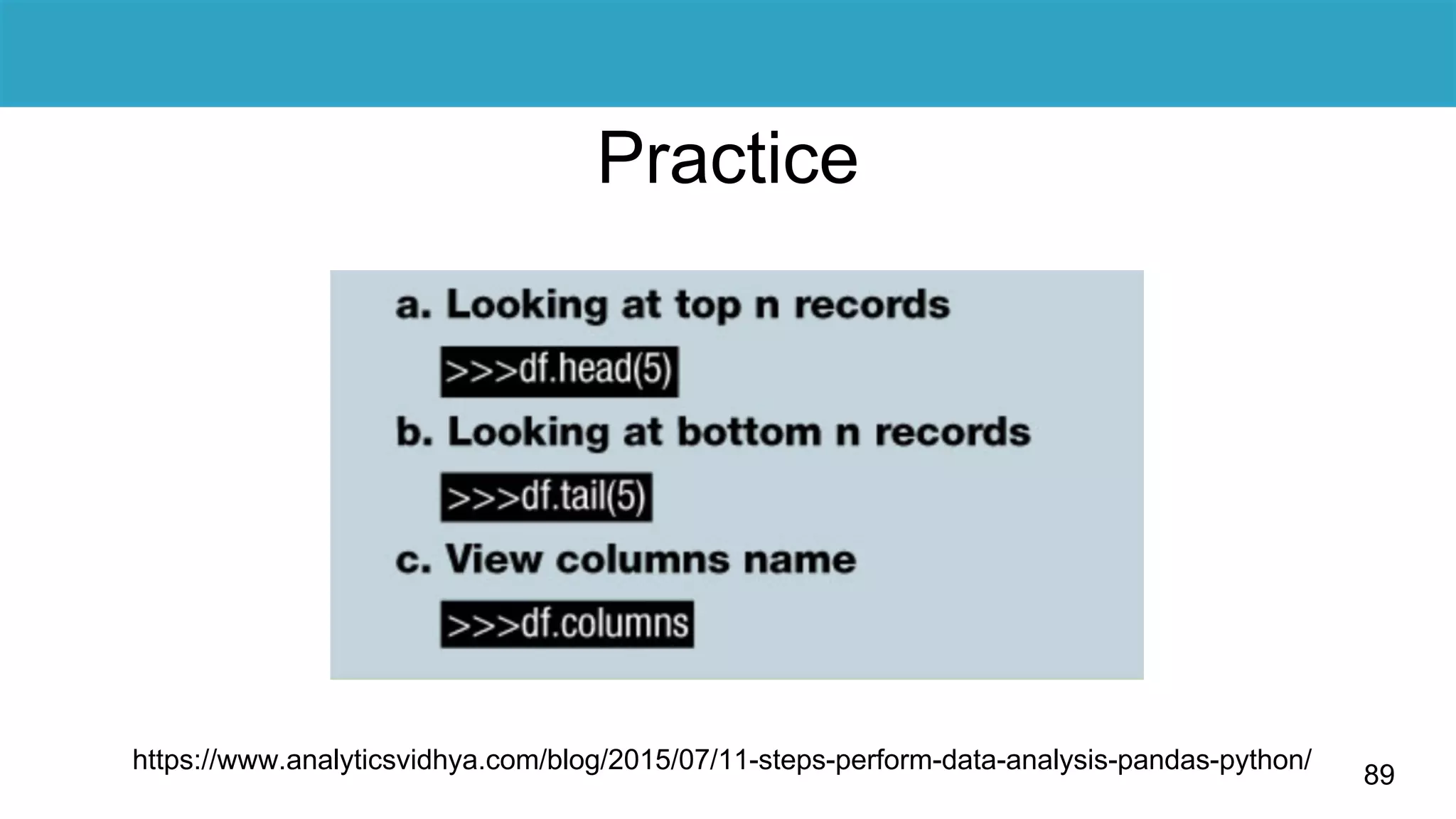 Practice

a. Looking at top n records

>>>df.head(5)

b. Looking at bottom n records

>>>df.tail(5)

c. View columns name

>>>df.columns

https://www.analyticsvidhya.com/blog/2015/07/11-steps-perform-data-analysis-pandas-python/

89